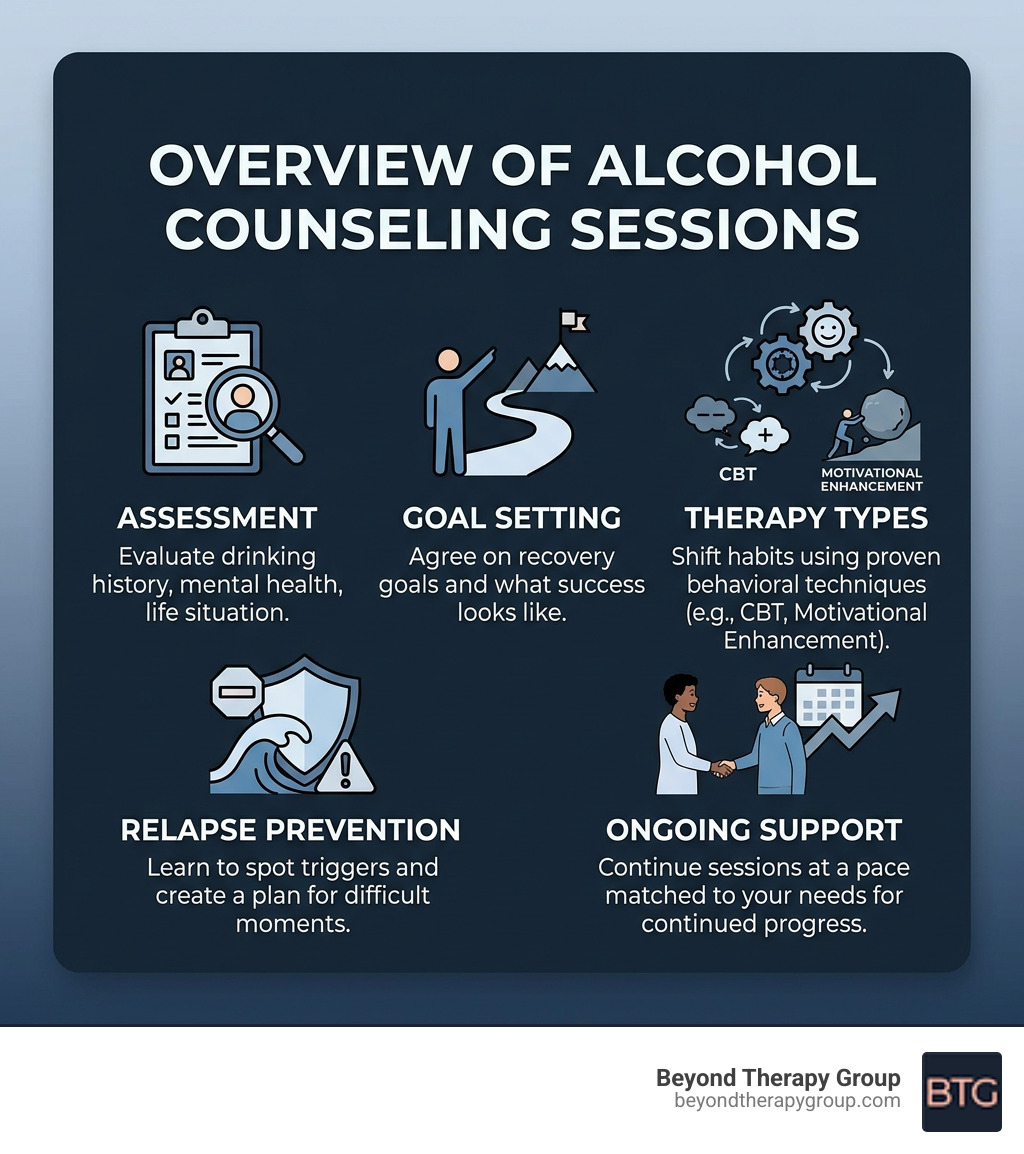 OVERVIEW OF ALCOHOL COUNSELING SESSIONS

ASSESSMENT
Evaluate drinking history, mental health, life situation.

GOAL SETTING
Agree on recovery goals and what success looks like.

CBT
MOTIVATIONAL ENHANCEMENT

THERAPY TYPES
Shift habits using proven behavioral techniques (e.g., CBT, Motivational Enhancement).

RELAPSE PREVENTION
Learn to spot triggers and create a plan for difficult moments.

ONGOING SUPPORT
Continue sessions at a pace matched to your needs for continued progress.

Beyond Therapy Group
beyondtherapygroup.com
BTG